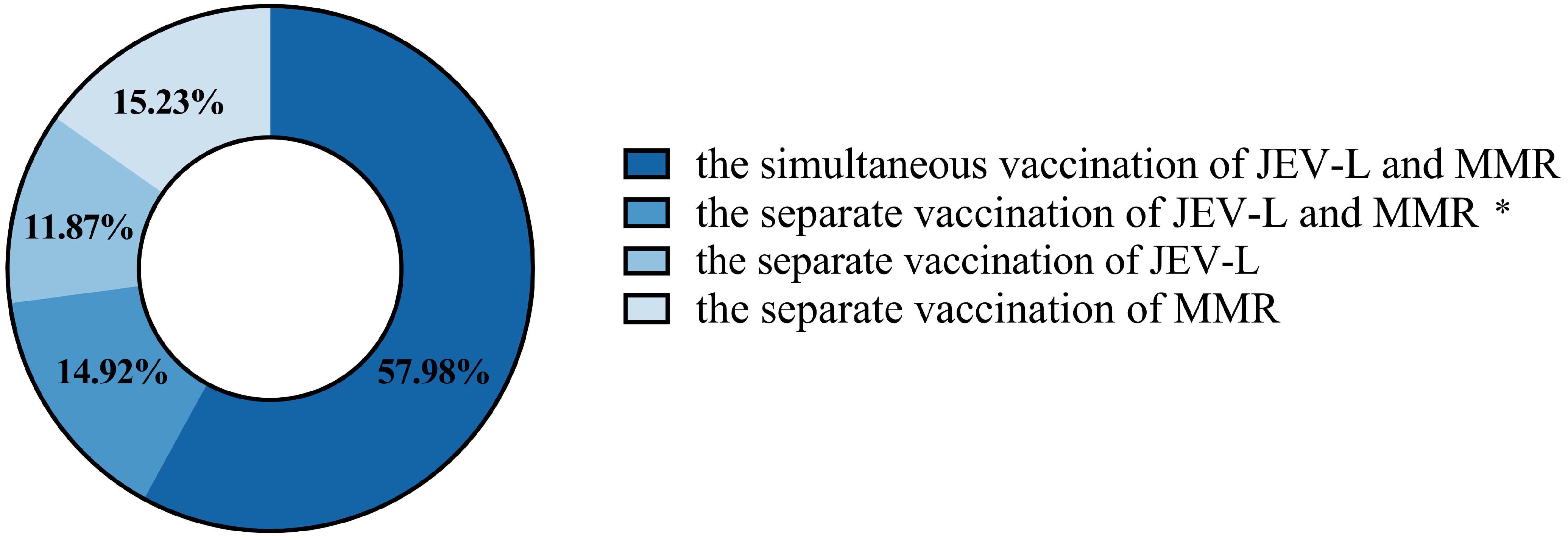 15.23%

11.87%

14.92%

57.98%

the simultaneous vaccination of JEV-L and MMR
the separate vaccination of JEV-L and MMR *
the separate vaccination of JEV-L
the separate vaccination of MMR